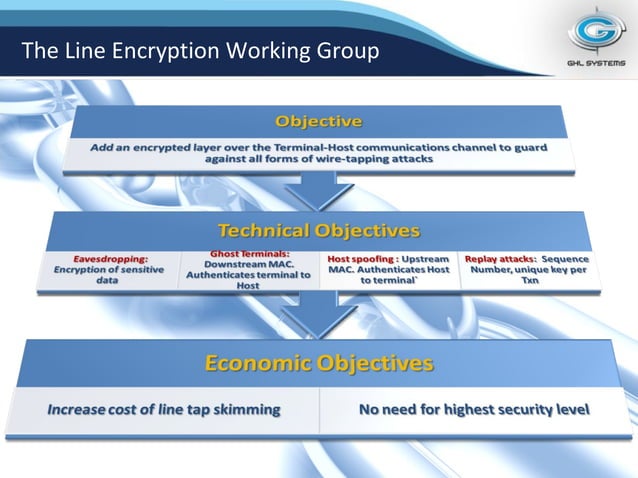 The Line Encryption Working Group

GHL SYSTEMS

Objective

Add an encrypted layer over the Terminal-Host communications channel to guard against all forms of wire-tapping attacks

Technical Objectives

Eavesdropping: Encryption of sensitive data

Ghost Terminals: Downstream MAC. Authenticates terminal to Host

Host spoofing : Upstream MAC. Authenticates Host to terminal`

Replay attacks: Sequence Number, unique key per Txn

Economic Objectives

Increase cost of line tap skimming

No need for highest security level